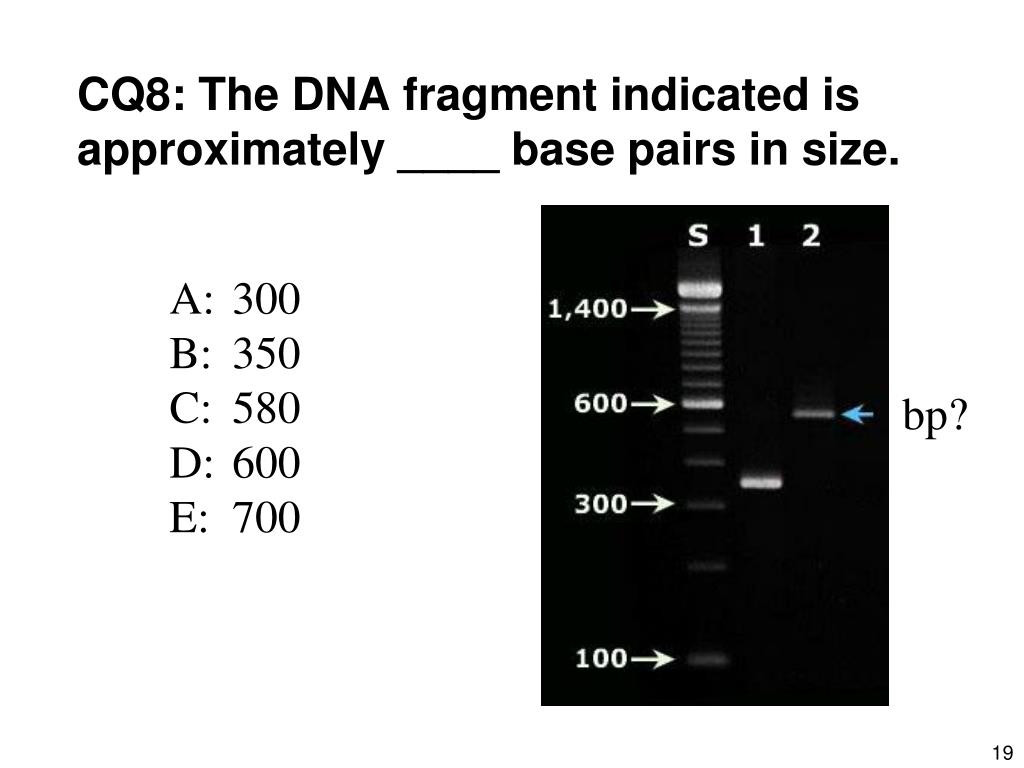 CQ8: The DNA fragment indicated is approximately ____ base pairs in size.

A: 300
B: 350
C: 580
D: 600
E: 700

S 1 2

1,400→
600→
300→
100→

bp?

19